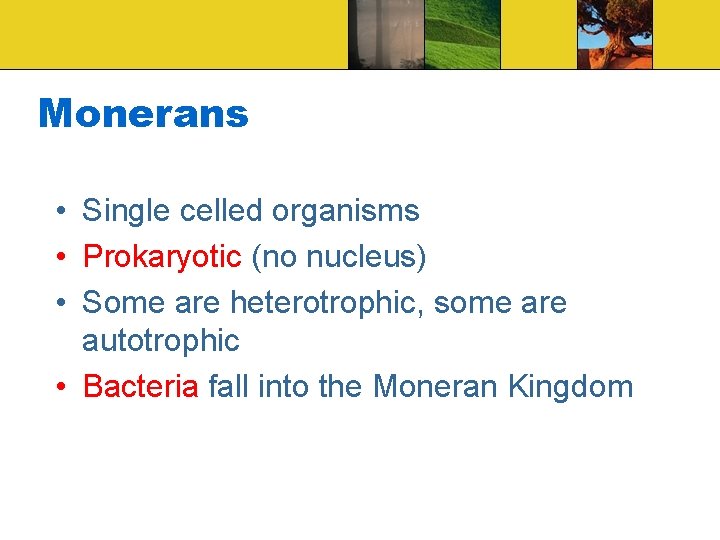 Monerans

• Single celled organisms
• Prokaryotic (no nucleus)
• Some are heterotrophic, some are autotrophic
• Bacteria fall into the Moneran Kingdom